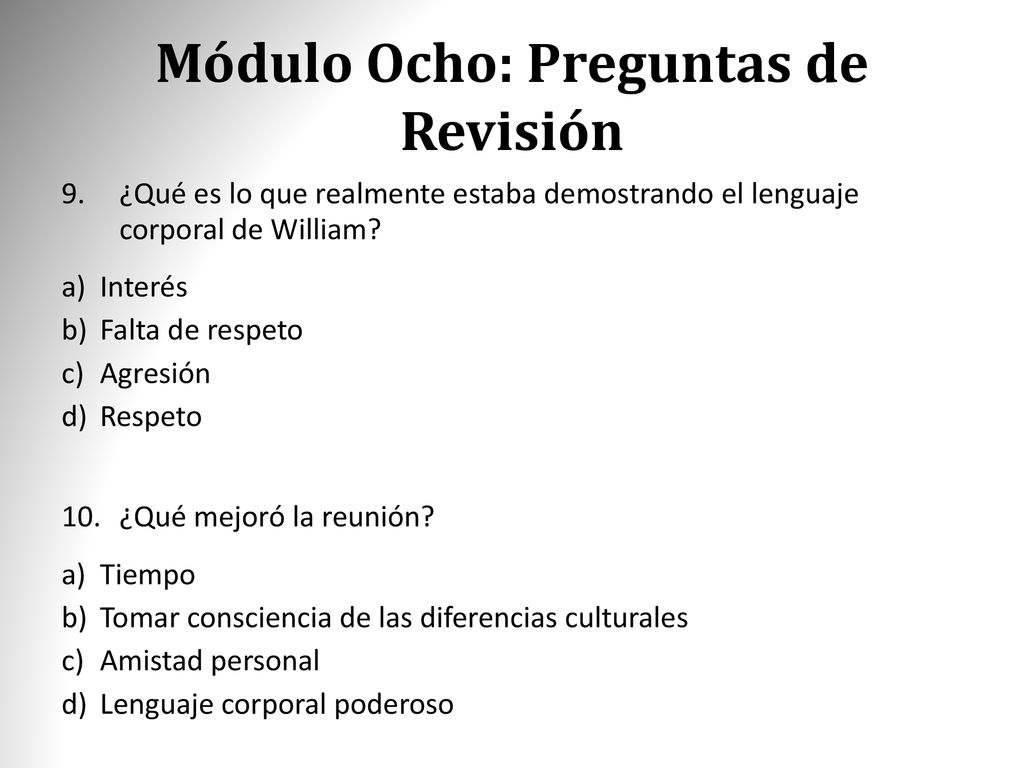 Módulo Ocho: Preguntas de Revisión

9. ¿Qué es lo que realmente estaba demostrando el lenguaje corporal de William?

a) Interés
b) Falta de respeto
c) Agresión
d) Respeto

10. ¿Qué mejoró la reunión?

a) Tiempo
b) Tomar consciencia de las diferencias culturales
c) Amistad personal
d) Lenguaje corporal poderoso